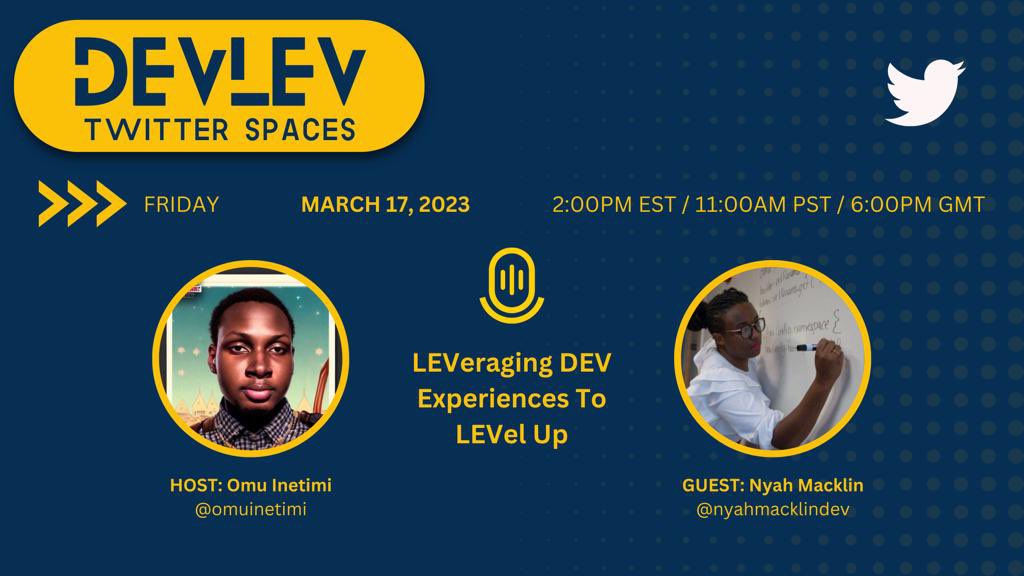 DEVLEV
TWITTER SPACES

FRIDAY MARCH 17, 2023 2:00PM EST / 11:00AM PST / 6:00PM GMT

LEVeraging DEV Experiences To LEVel Up

HOST: Omu Inetimi
@omuinetimi

GUEST: Nyah Macklin
@nyahmacklindev